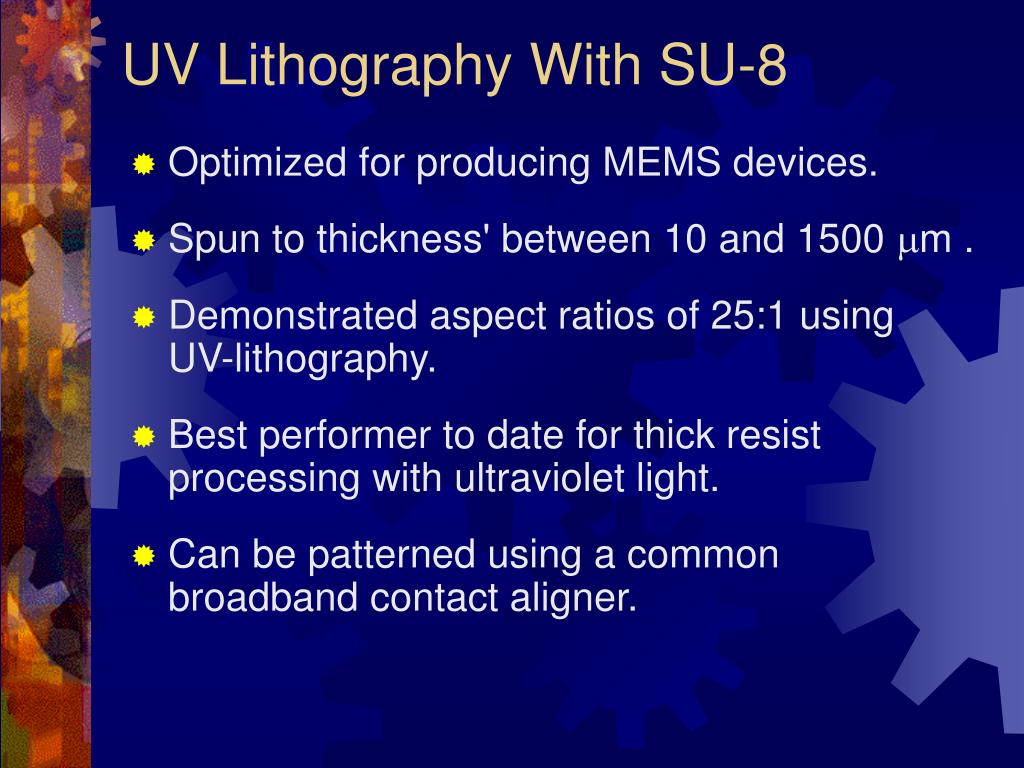 UV Lithography With SU-8

Optimized for producing MEMS devices.

Spun to thickness' between 10 and 1500 $\mu$m .

Demonstrated aspect ratios of 25:1 using UV-lithography.

Best performer to date for thick resist processing with ultraviolet light.

Can be patterned using a common broadband contact aligner.